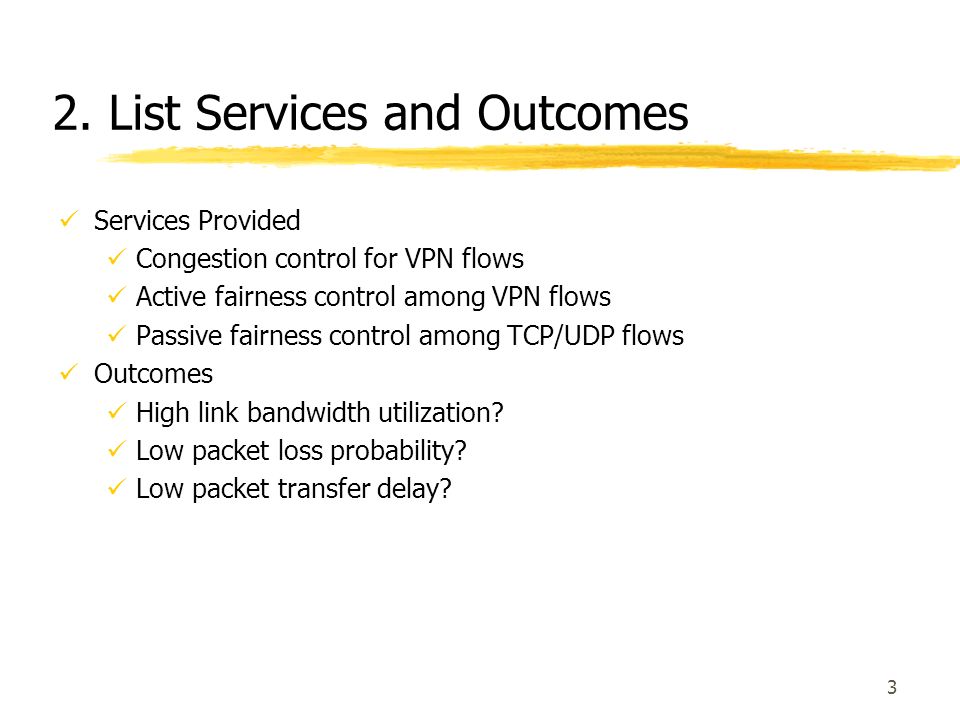 2. List Services and Outcomes

✓ Services Provided
✓ Congestion control for VPN flows
✓ Active fairness control among VPN flows
✓ Passive fairness control among TCP/UDP flows
✓ Outcomes
✓ High link bandwidth utilization?
✓ Low packet loss probability?
✓ Low packet transfer delay?

3